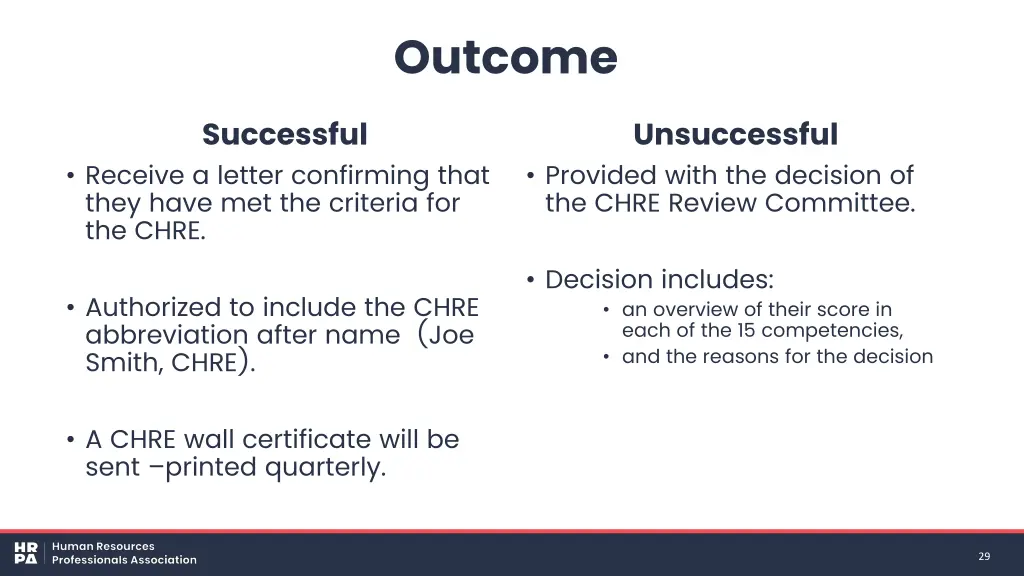 Outcome

Successful

• Receive a letter confirming that they have met the criteria for the CHRE.

• Authorized to include the CHRE abbreviation after name (Joe Smith, CHRE).

• A CHRE wall certificate will be sent –printed quarterly.

Unsuccessful

• Provided with the decision of the CHRE Review Committee.

• Decision includes:
  • an overview of their score in each of the 15 competencies,
  • and the reasons for the decision

HR PA Human Resources Professionals Association

29